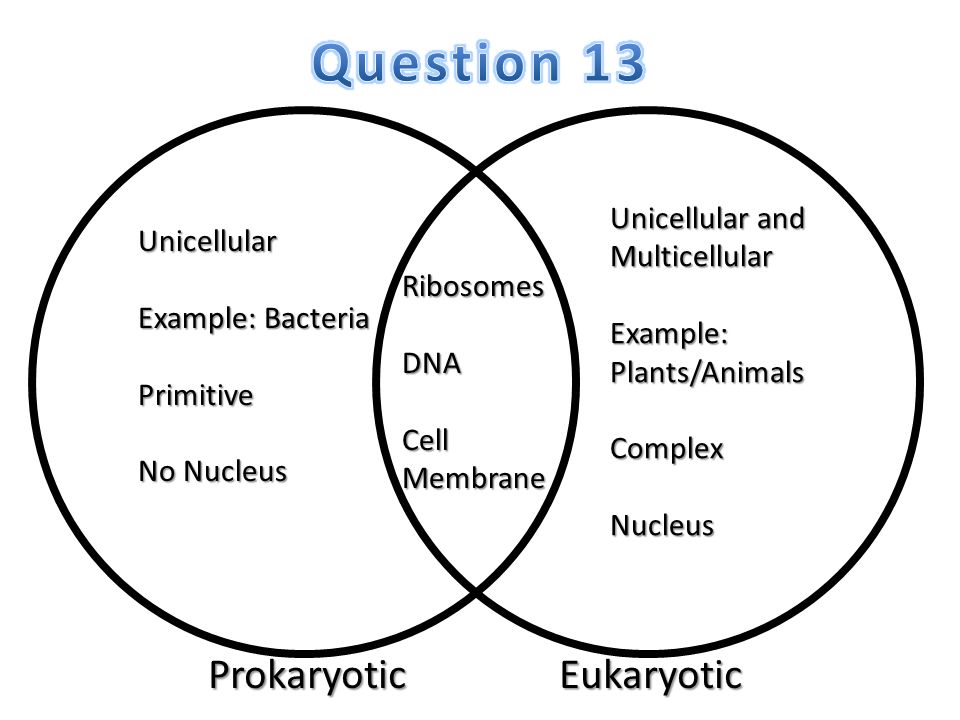 Question 13

Unicellular

Example: Bacteria

Primitive

No Nucleus

Ribosomes

DNA

Cell Membrane

Unicellular and Multicellular

Example: Plants/Animals

Complex

Nucleus

Prokaryotic

Eukaryotic